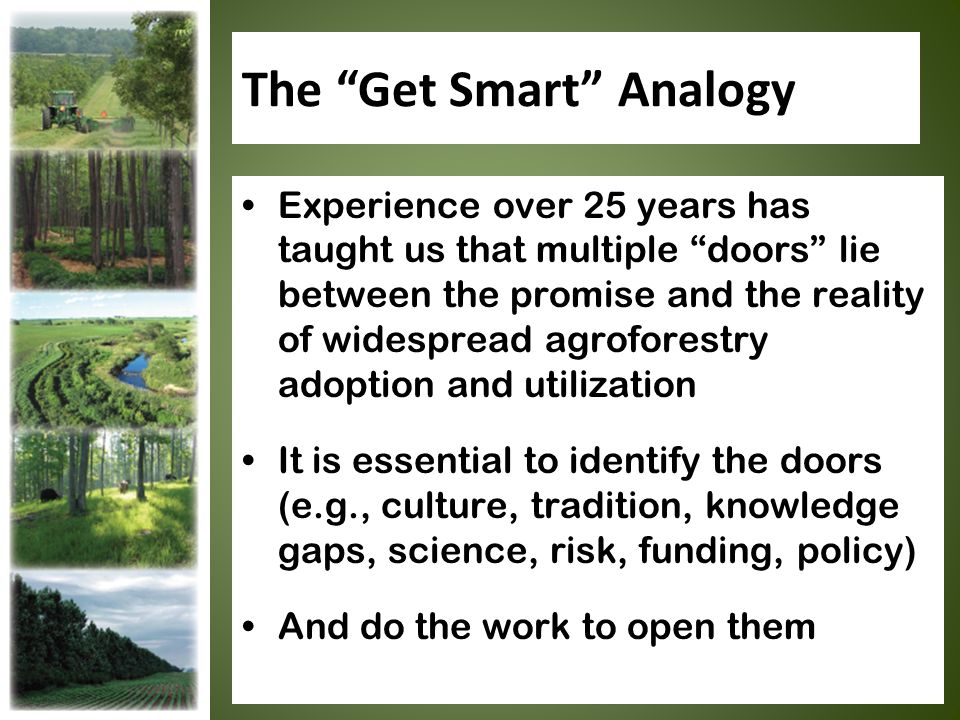 The “Get Smart” Analogy

• Experience over 25 years has taught us that multiple “doors” lie between the promise and the reality of widespread agroforestry adoption and utilization

• It is essential to identify the doors (e.g., culture, tradition, knowledge gaps, science, risk, funding, policy)

• And do the work to open them